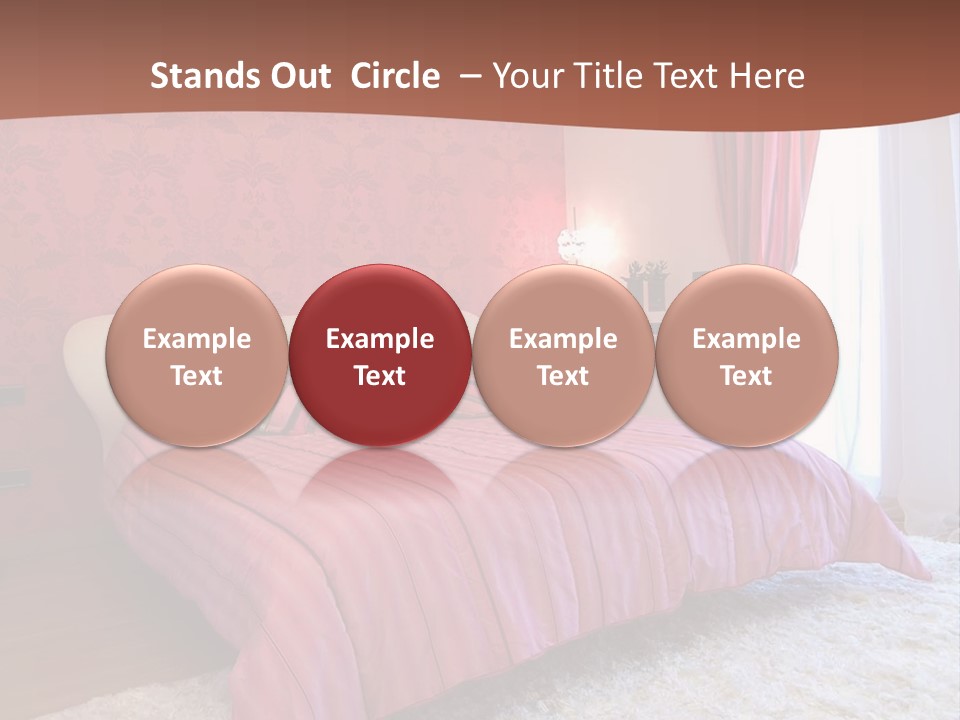 Stands Out Circle – Your Title Text Here

Example Text

Example Text

Example Text

Example Text